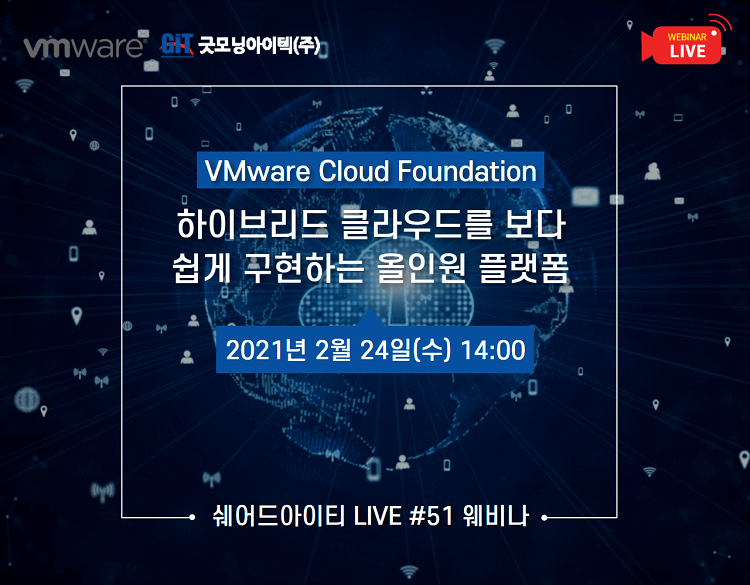 vmware GiT 굿모닝아이텍(주)

WEBINAR LIVE

VMware Cloud Foundation

하이브리드 클라우드를 보다 쉽게 구현하는 올인원 플랫폼

2021년 2월 24일(수) 14:00

쉐어드아이티 LIVE #51 웨비나